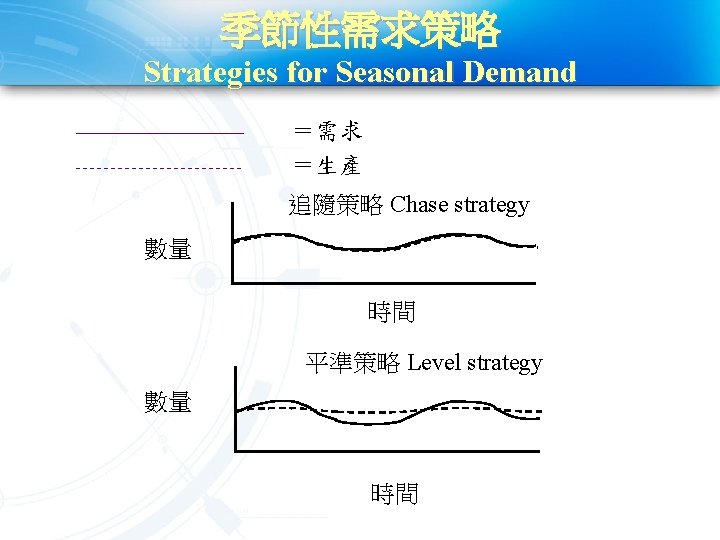 季節性需求策略
Strategies for Seasonal Demand

＝需求

＝生產

追隨策略 Chase strategy

數量

時間

平準策略 Level strategy

數量

時間